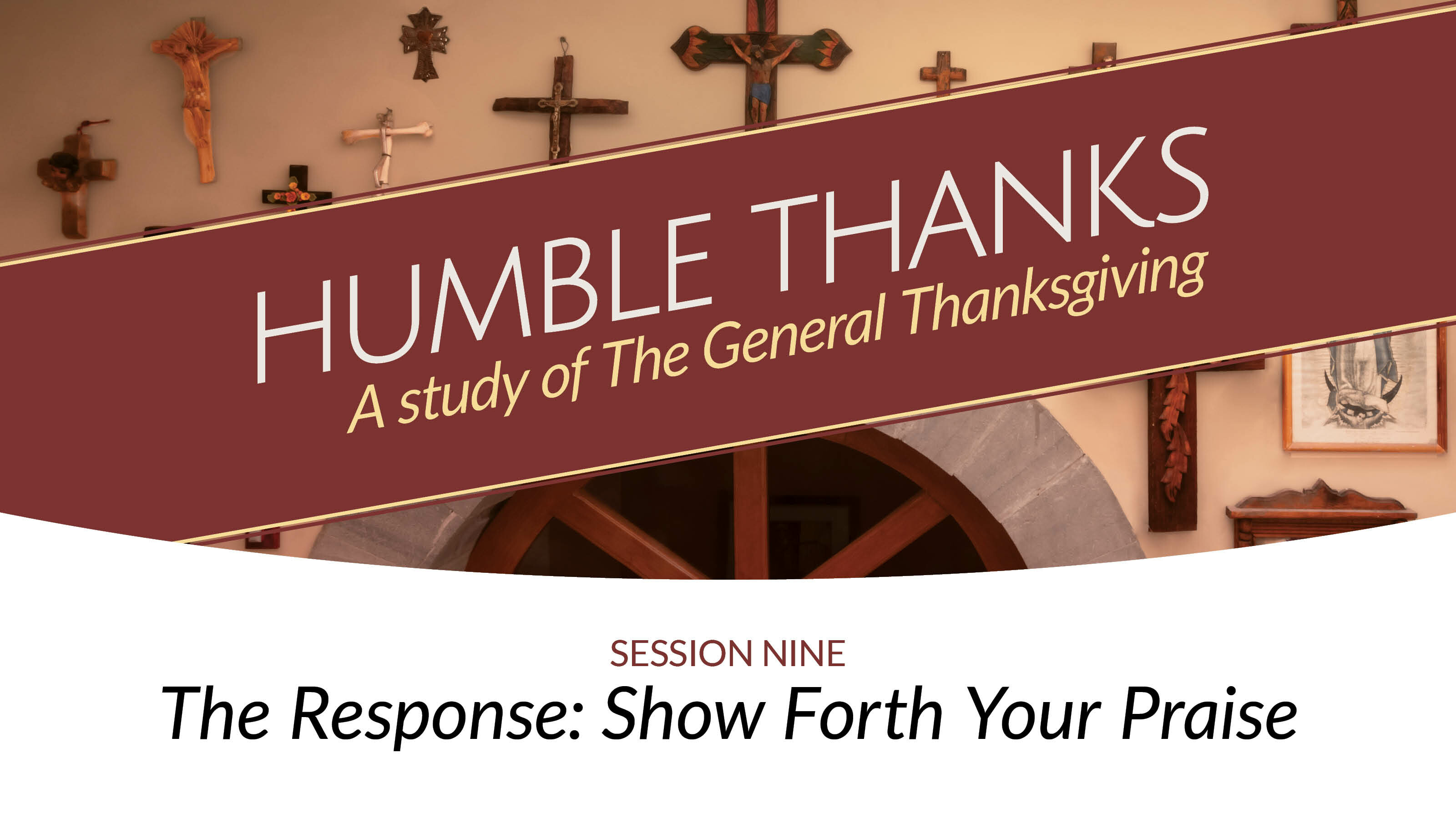 HUMBLE THANKS
A study of The General Thanksgiving

SESSION NINE
The Response: Show Forth Your Praise